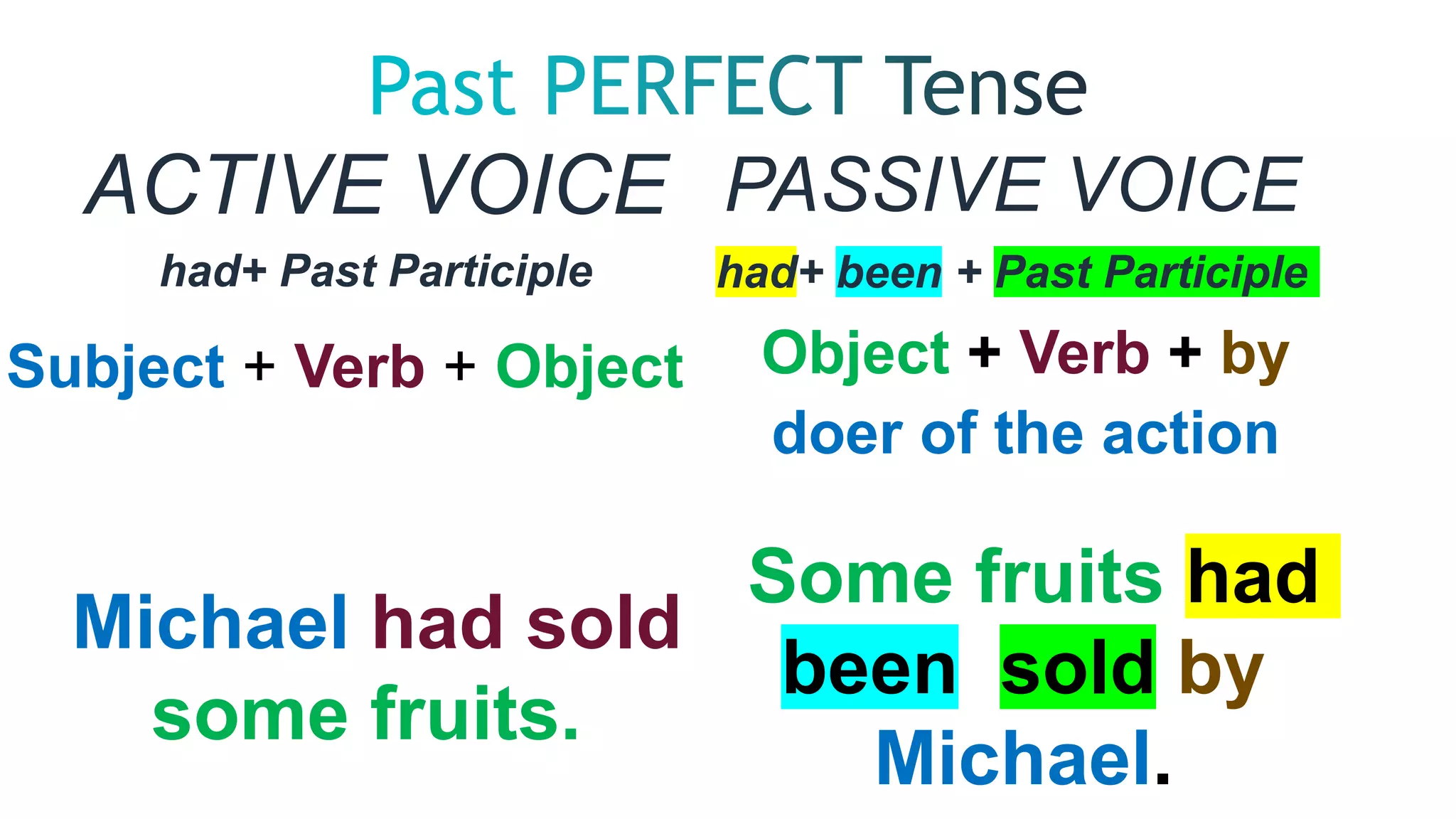 Past PERFECT Tense

ACTIVE VOICE

had+ Past Participle

Subject + Verb + Object

Michael had sold some fruits.

PASSIVE VOICE

had+ been + Past Participle

Object + Verb + by doer of the action

Some fruits had been sold by Michael.